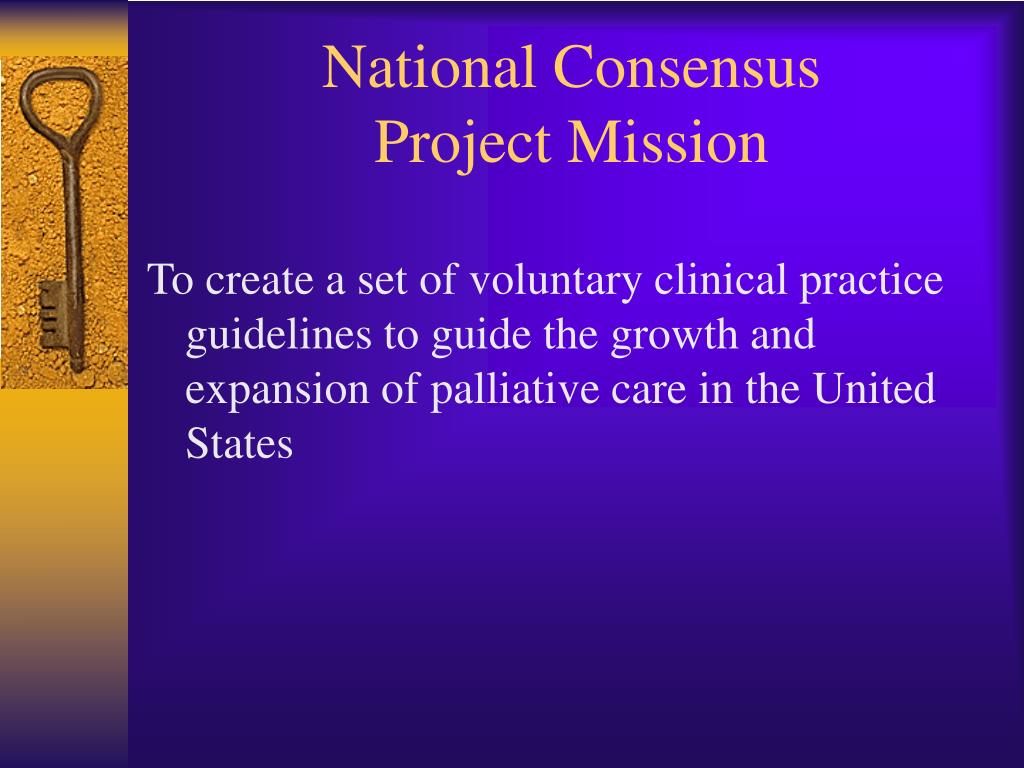 National Consensus Project Mission

To create a set of voluntary clinical practice guidelines to guide the growth and expansion of palliative care in the United States